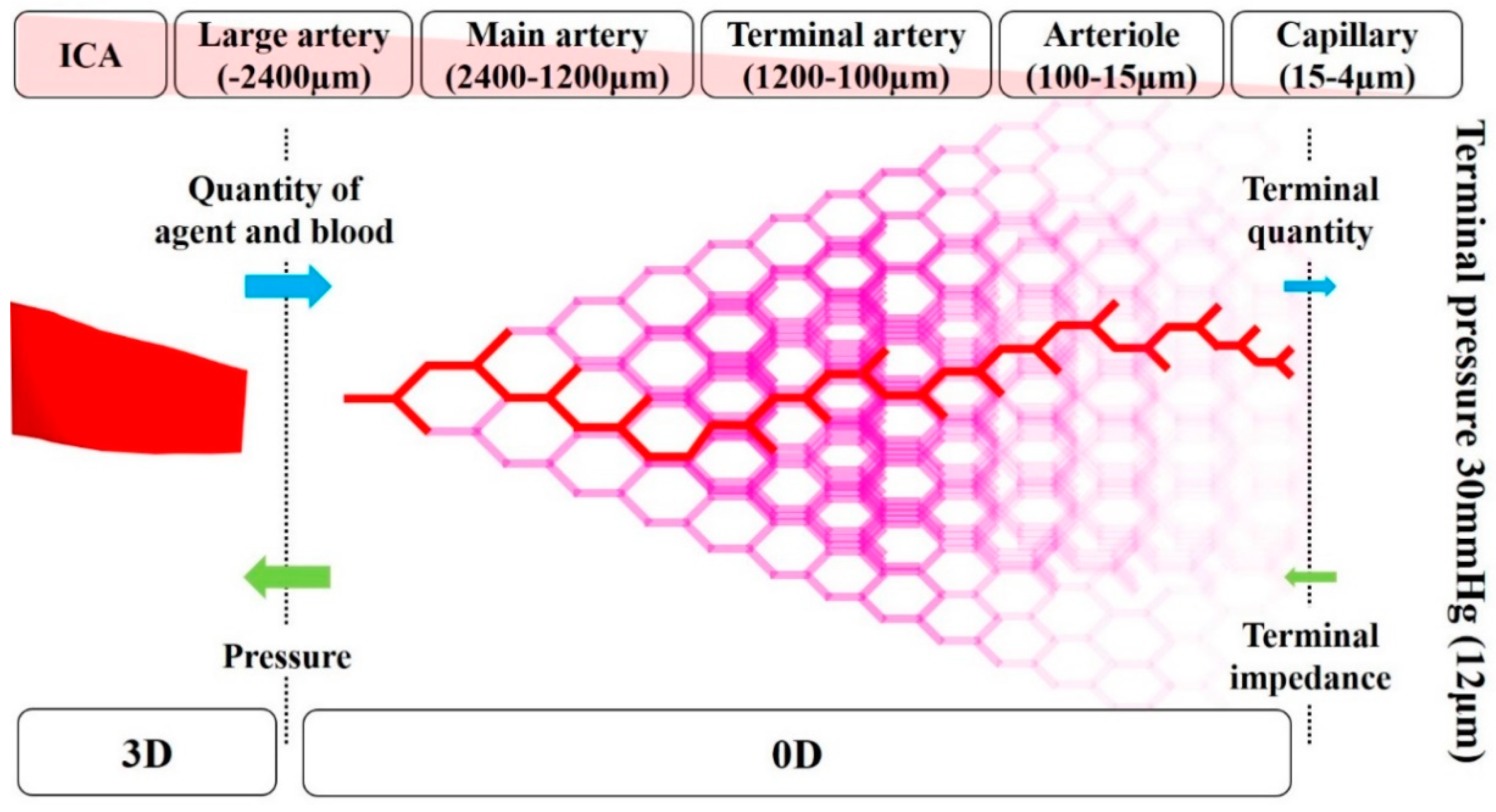 ICA

Large artery (-2400μm)

Main artery (2400-1200μm)

Terminal artery (1200-100μm)

Arteriole (100-15μm)

Capillary (15-4μm)

Quantity of agent and blood

Terminal quantity

Pressure

Terminal impedance

Terminal pressure 30mmHg (12μm)

3D

0D